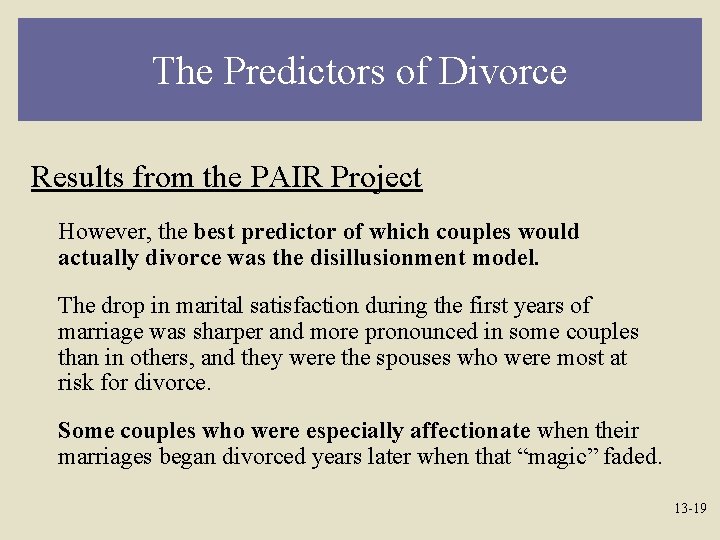 The Predictors of Divorce

Results from the PAIR Project

However, the best predictor of which couples would actually divorce was the disillusionment model.

The drop in marital satisfaction during the first years of marriage was sharper and more pronounced in some couples than in others, and they were the spouses who were most at risk for divorce.

Some couples who were especially affectionate when their marriages began divorced years later when that “magic” faded.

13-19